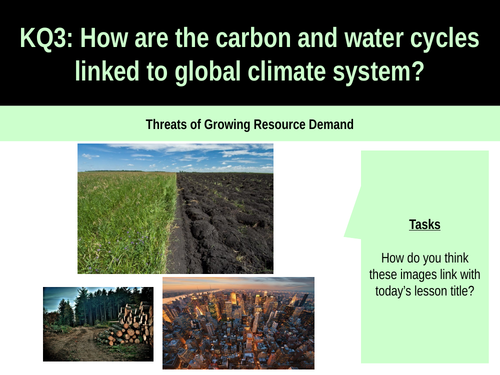 KQ3: How are the carbon and water cycles linked to global climate system?

Threats of Growing Resource Demand

Tasks

How do you think these images link with today's lesson title?